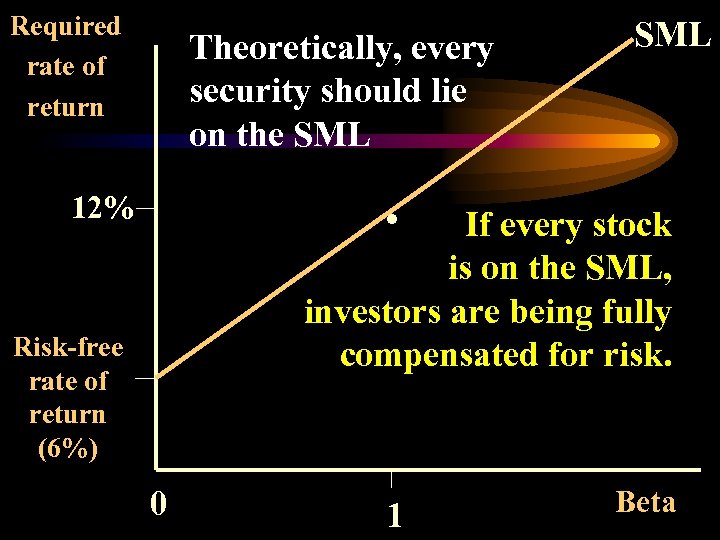 Required rate of return

Theoretically, every security should lie on the SML

SML

12%

If every stock is on the SML, investors are being fully compensated for risk.

Risk-free rate of return (6%)

0

1

Beta